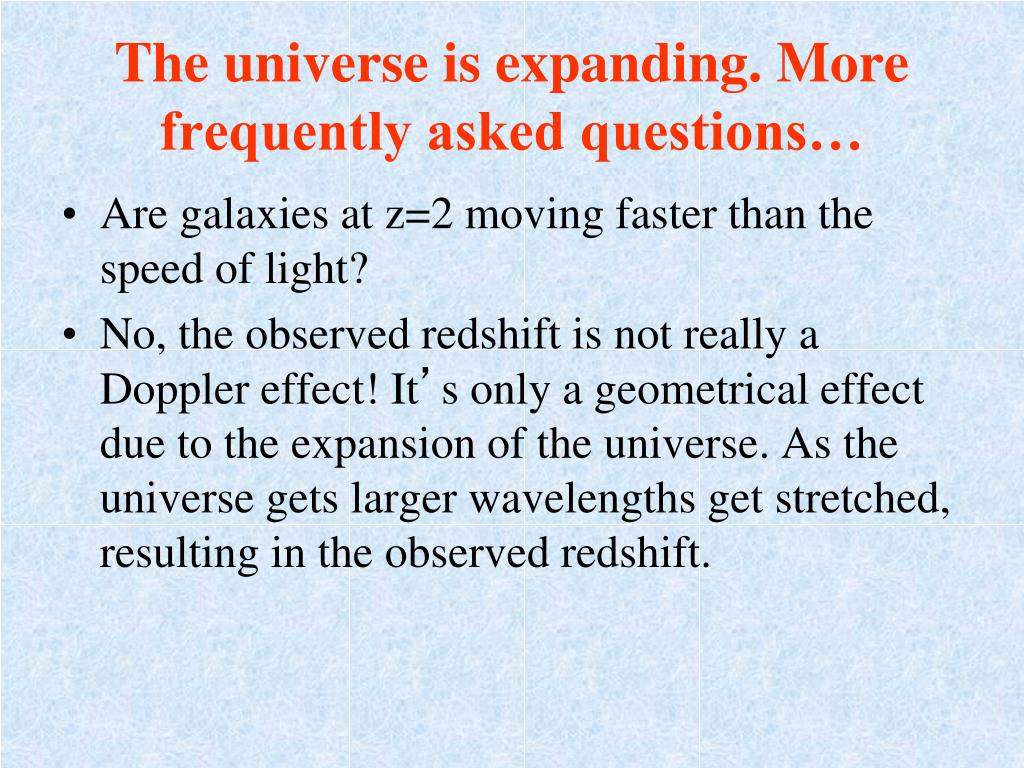 The universe is expanding. More frequently asked questions…

• Are galaxies at z=2 moving faster than the speed of light?

• No, the observed redshift is not really a Doppler effect! It’s only a geometrical effect due to the expansion of the universe. As the universe gets larger wavelengths get stretched, resulting in the observed redshift.